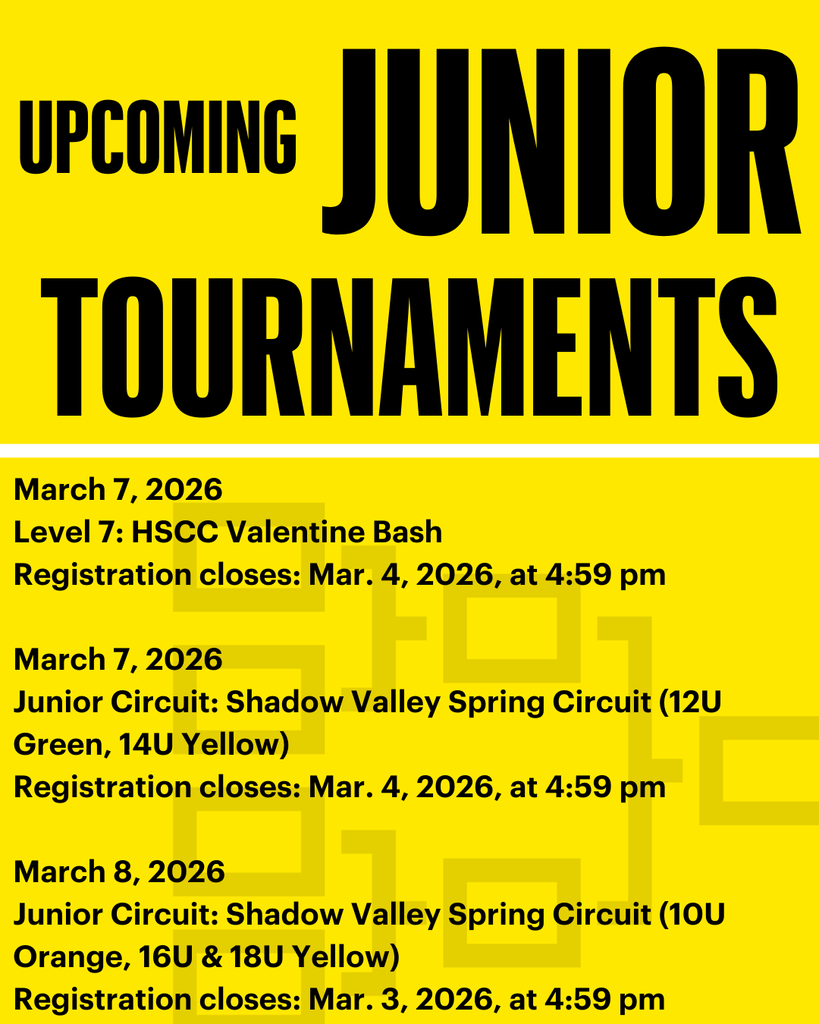 UPCOMING JUNIOR TOURNAMENTS

March 7, 2026
Level 7: HSCC Valentine Bash
Registration closes: Mar. 4, 2026, at 4:59 pm

March 7, 2026
Junior Circuit: Shadow Valley Spring Circuit (12U Green, 14U Yellow)
Registration closes: Mar. 4, 2026, at 4:59 pm

March 8, 2026
Junior Circuit: Shadow Valley Spring Circuit (10U Orange, 16U & 18U Yellow)
Registration closes: Mar. 3, 2026, at 4:59 pm